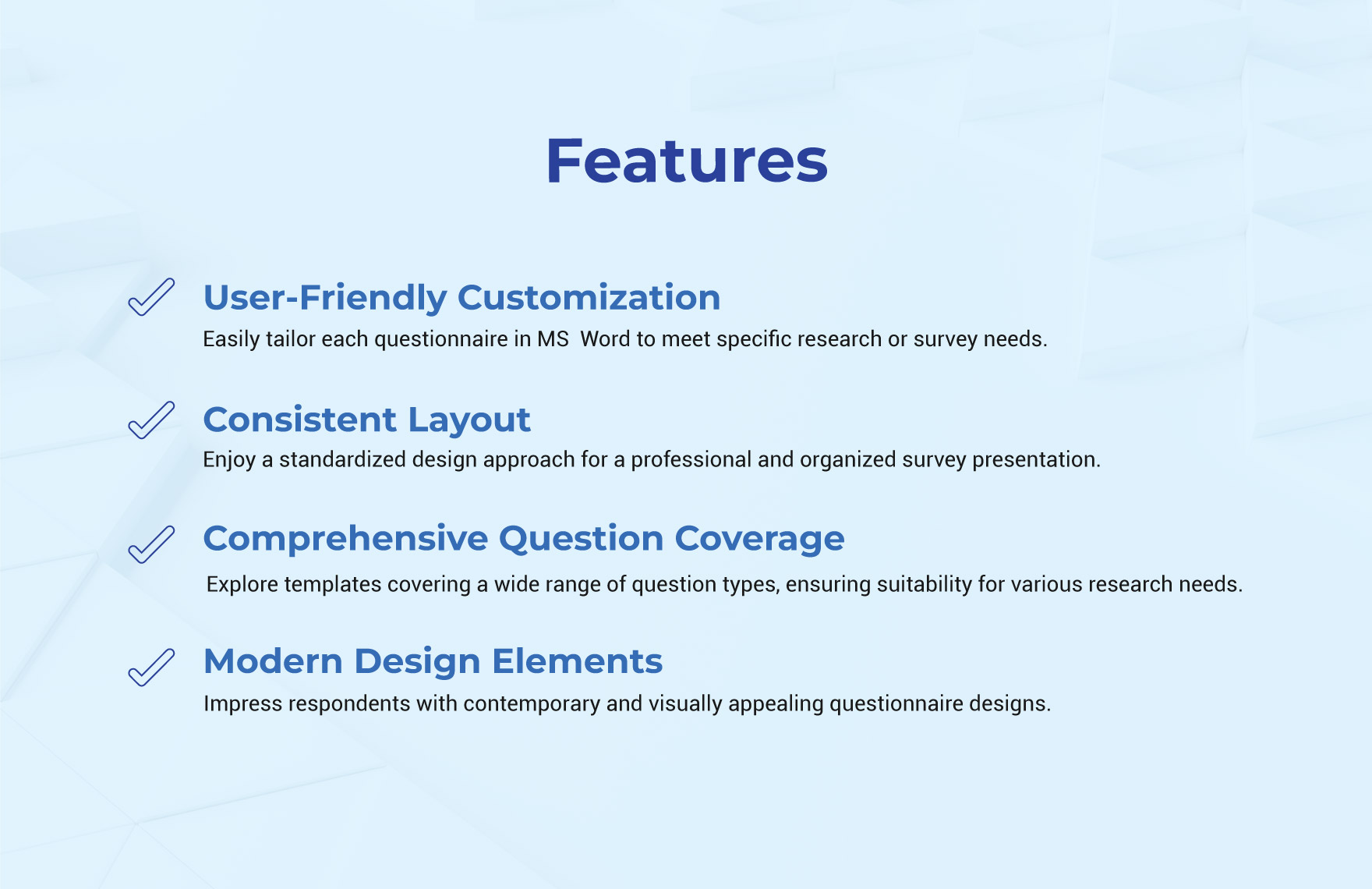 Features

User-Friendly Customization
Easily tailor each questionnaire in MS Word to meet specific research or survey needs.

Consistent Layout
Enjoy a standardized design approach for a professional and organized survey presentation.

Comprehensive Question Coverage
Explore templates covering a wide range of question types, ensuring suitability for various research needs.

Modern Design Elements
Impress respondents with contemporary and visually appealing questionnaire designs.